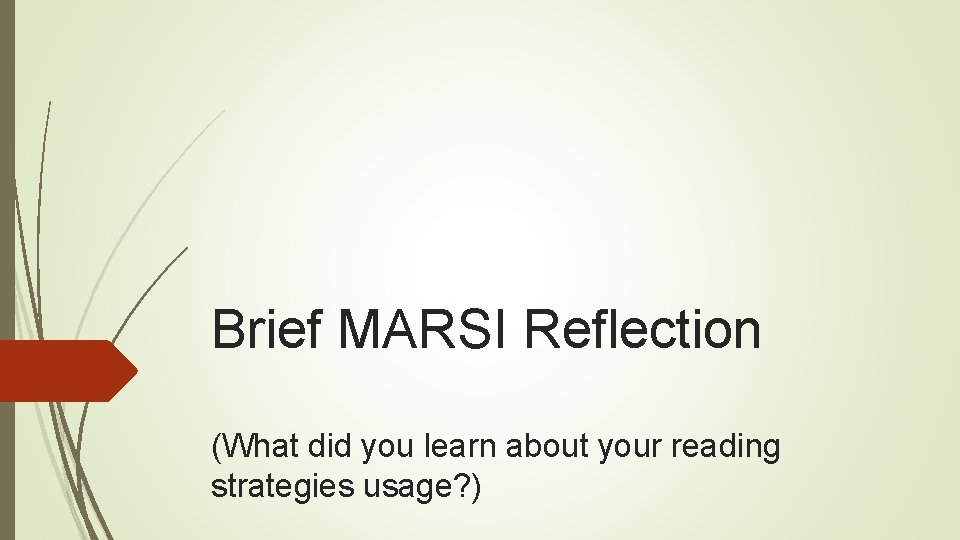 Brief MARSI Reflection

(What did you learn about your reading strategies usage?)